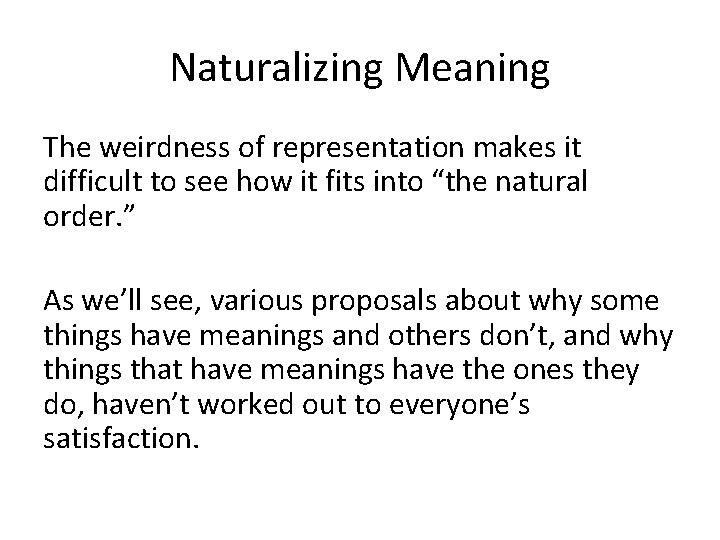 Naturalizing Meaning

The weirdness of representation makes it difficult to see how it fits into “the natural order.”

As we’ll see, various proposals about why some things have meanings and others don’t, and why things that have meanings have the ones they do, haven’t worked out to everyone’s satisfaction.